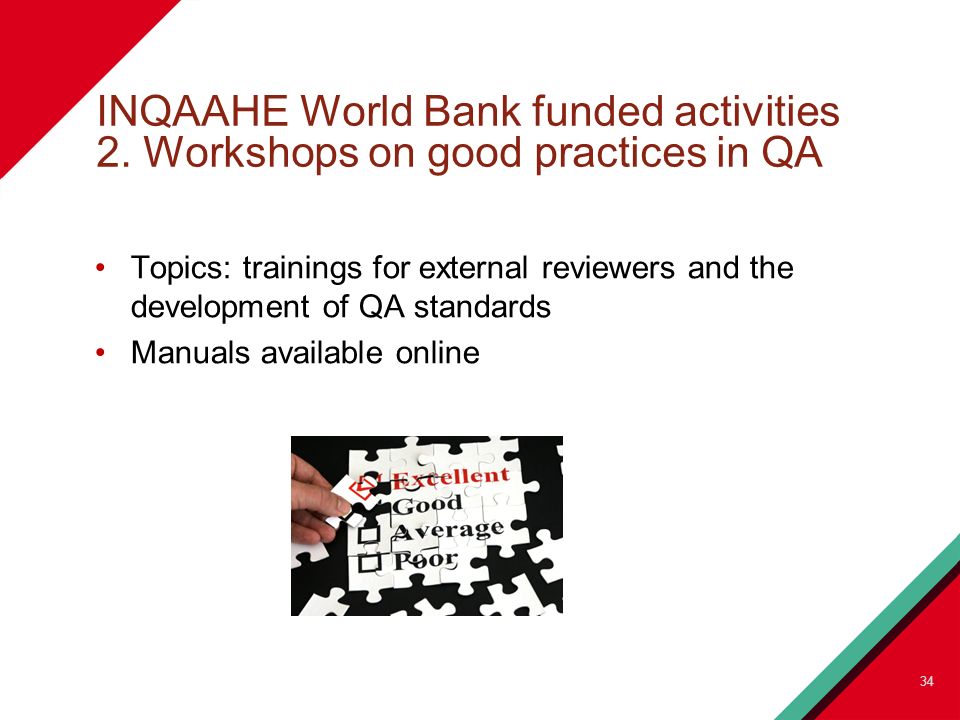 INQAAHE World Bank funded activities
2. Workshops on good practices in QA

• Topics: trainings for external reviewers and the development of QA standards
• Manuals available online

Excellent
Good
Average
Poor

34